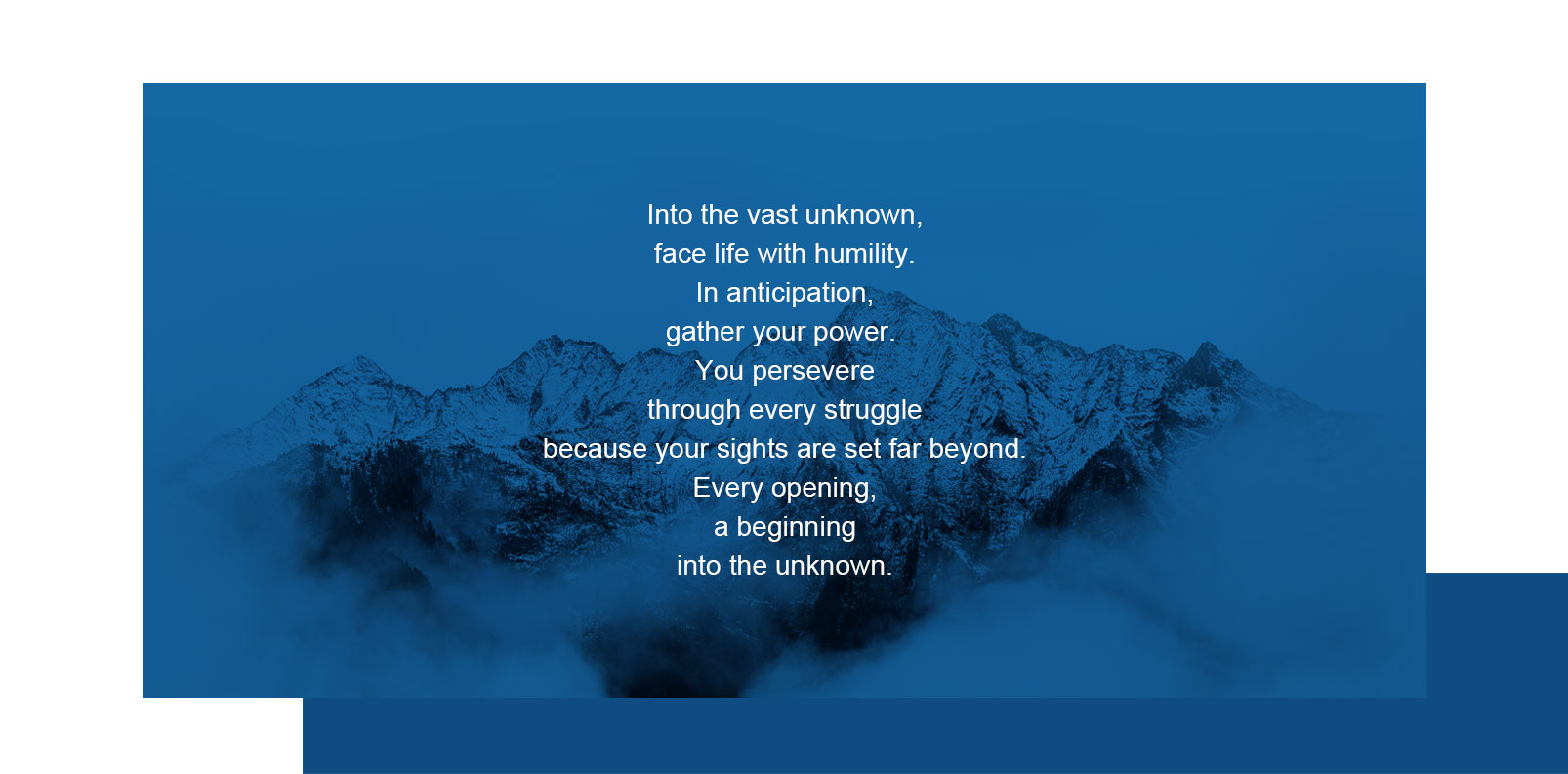 Into the vast unknown,
face life with humility.
In anticipation,
gather your power.
You persevere
through every struggle
because your sights are set far beyond.
Every opening,
a beginning
into the unknown.